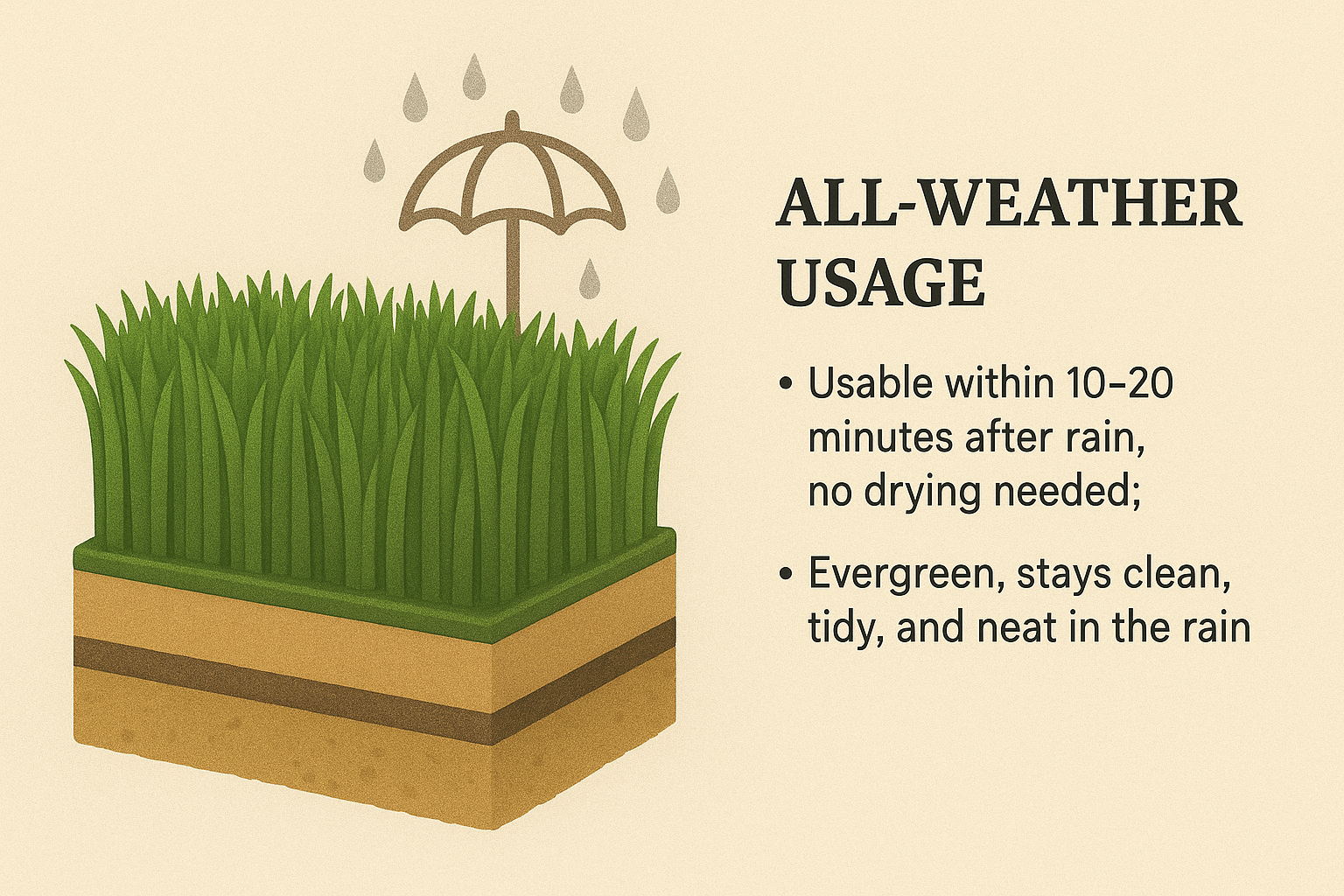 ALL-WEATHER USAGE

• Usable within 10–20 minutes after rain, no drying needed;

• Evergreen, stays clean, tidy, and neat in the rain